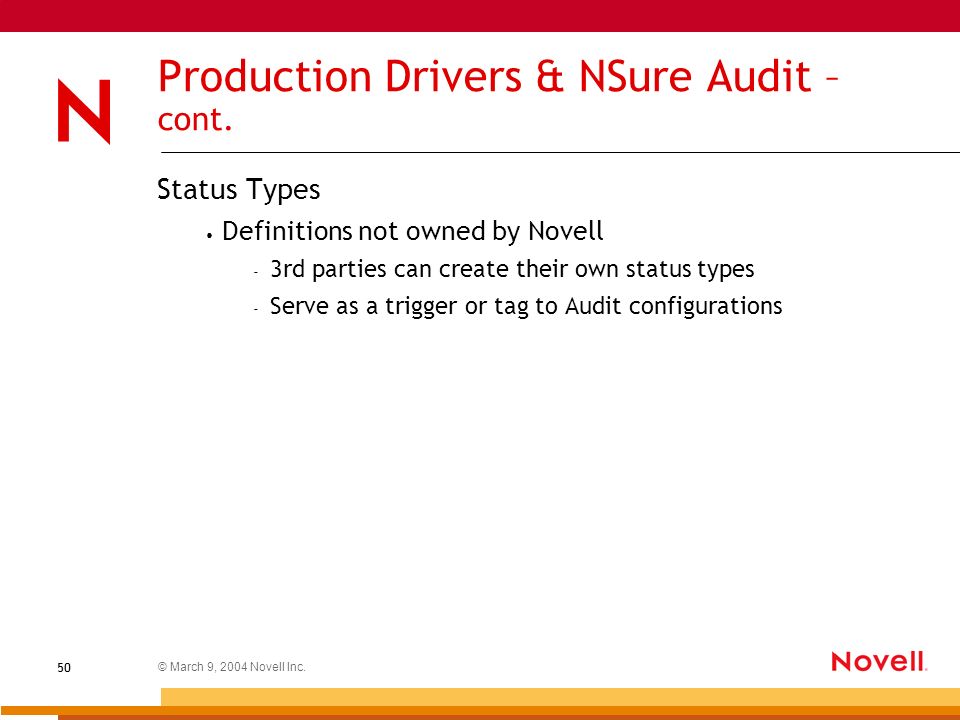 N

Production Drivers & NSure Audit – cont.

Status Types

• Definitions not owned by Novell

- 3rd parties can create their own status types

- Serve as a trigger or tag to Audit configurations

50

© March 9, 2004 Novell Inc.

Novell.